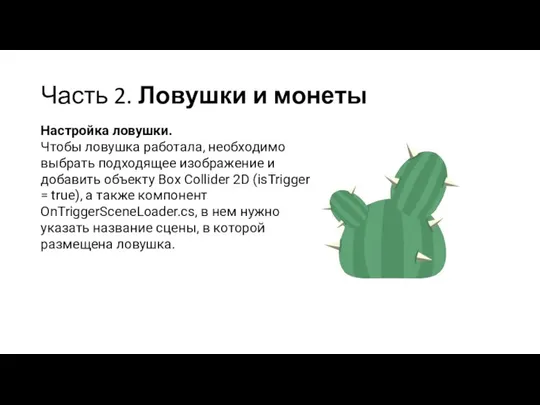 Часть 2. Ловушки и монеты

Настройка ловушки.
Чтобы ловушка работала, необходимо выбрать подходящее изображение и добавить объекту Box Collider 2D (isTrigger = true), а также компонент OnTriggerSceneLoader.cs, в нем нужно указать название сцены, в которой размещена ловушка.